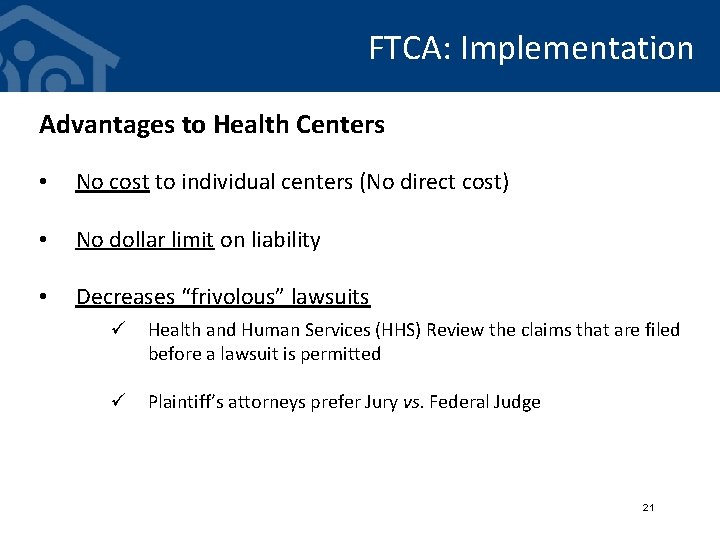 FTCA: Implementation

Advantages to Health Centers

• No cost to individual centers (No direct cost)

• No dollar limit on liability

• Decreases "frivolous" lawsuits

✓ Health and Human Services (HHS) Review the claims that are filed before a lawsuit is permitted

✓ Plaintiff's attorneys prefer Jury vs. Federal Judge

21